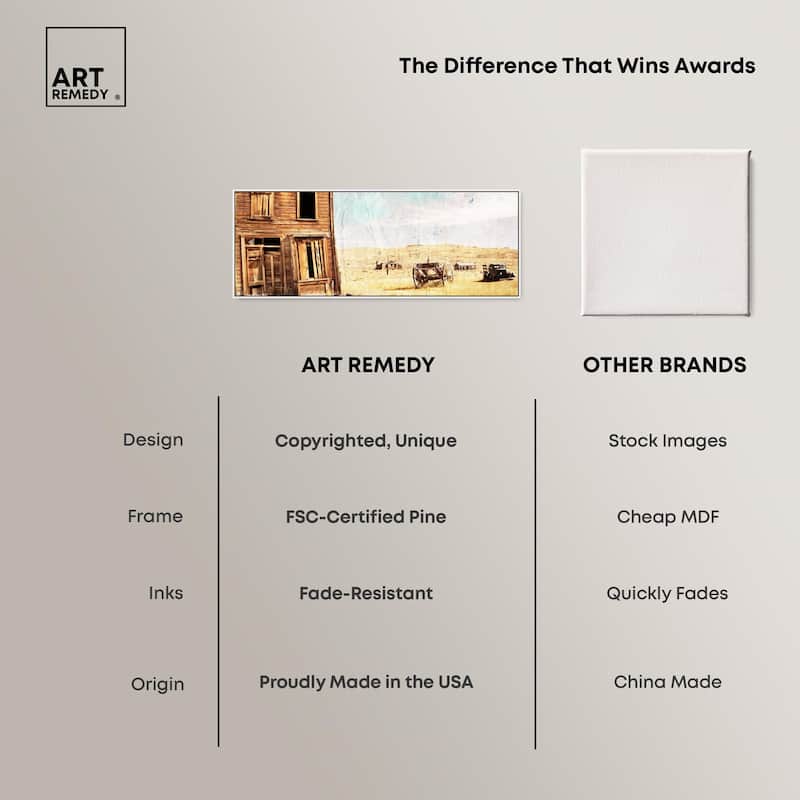 ART REMEDY ®

The Difference That Wins Awards

| | ART REMEDY | OTHER BRANDS |
|---|---|---|
| Design | Copyrighted, Unique | Stock Images |
| Frame | FSC-Certified Pine | Cheap MDF |
| Inks | Fade-Resistant | Quickly Fades |
| Origin | Proudly Made in the USA | China Made |